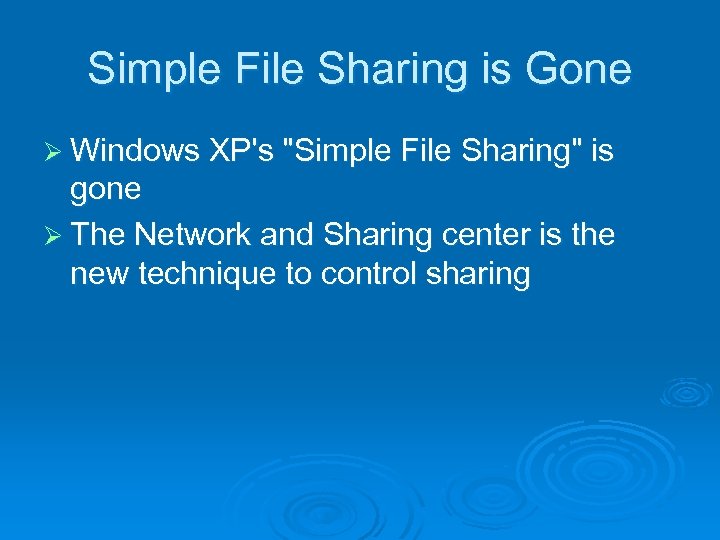 Simple File Sharing is Gone

➢ Windows XP's "Simple File Sharing" is gone

➢ The Network and Sharing center is the new technique to control sharing